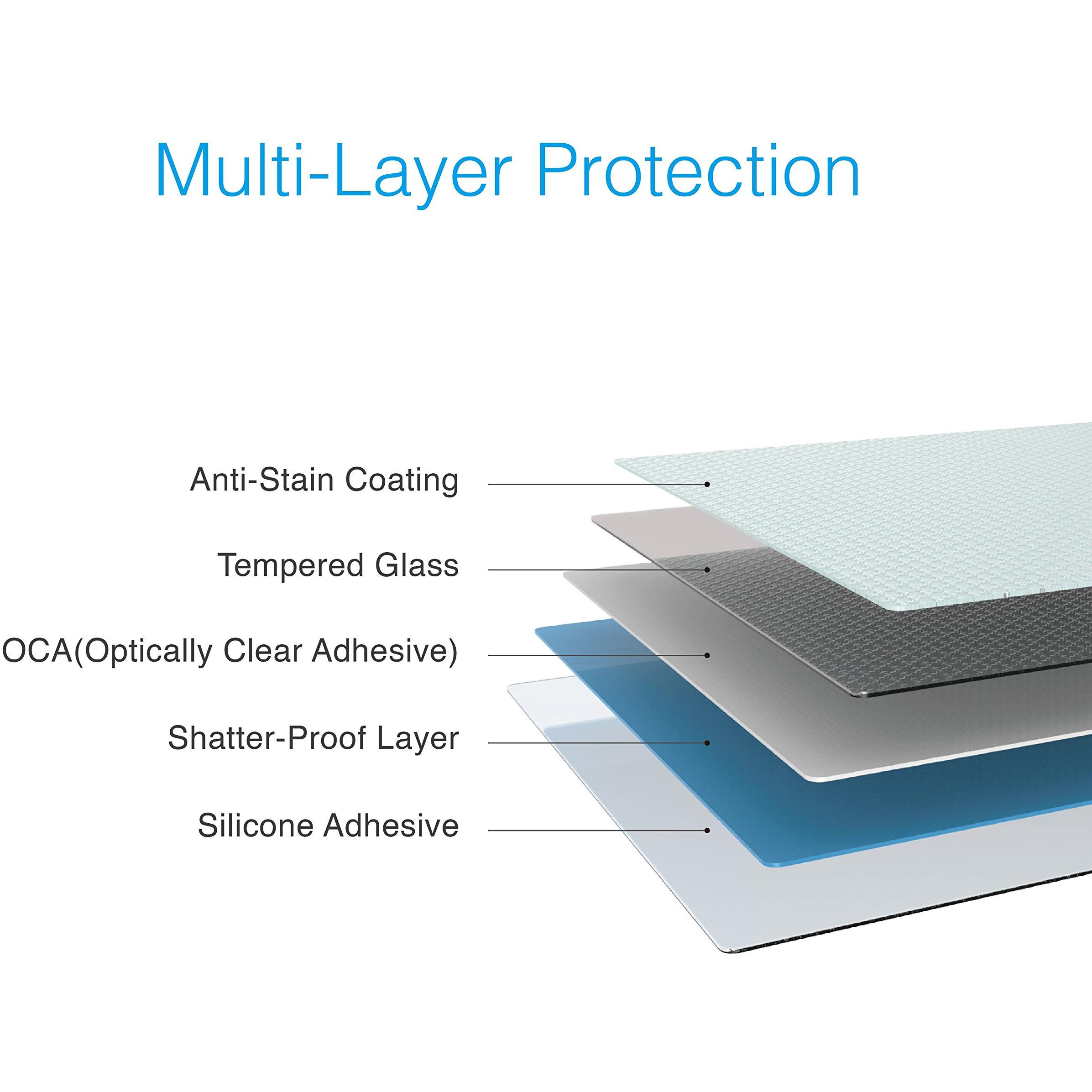 Multi-Layer Protection

Anti-Stain Coating

Tempered Glass

OCA(Optically Clear Adhesive)

Shatter-Proof Layer

Silicone Adhesive